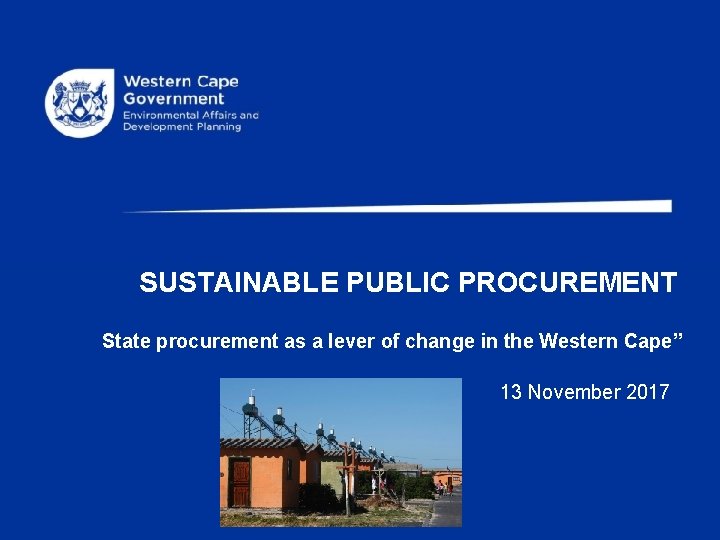 Western Cape Government
Environmental Affairs and Development Planning

SUSTAINABLE PUBLIC PROCUREMENT

State procurement as a lever of change in the Western Cape”

13 November 2017